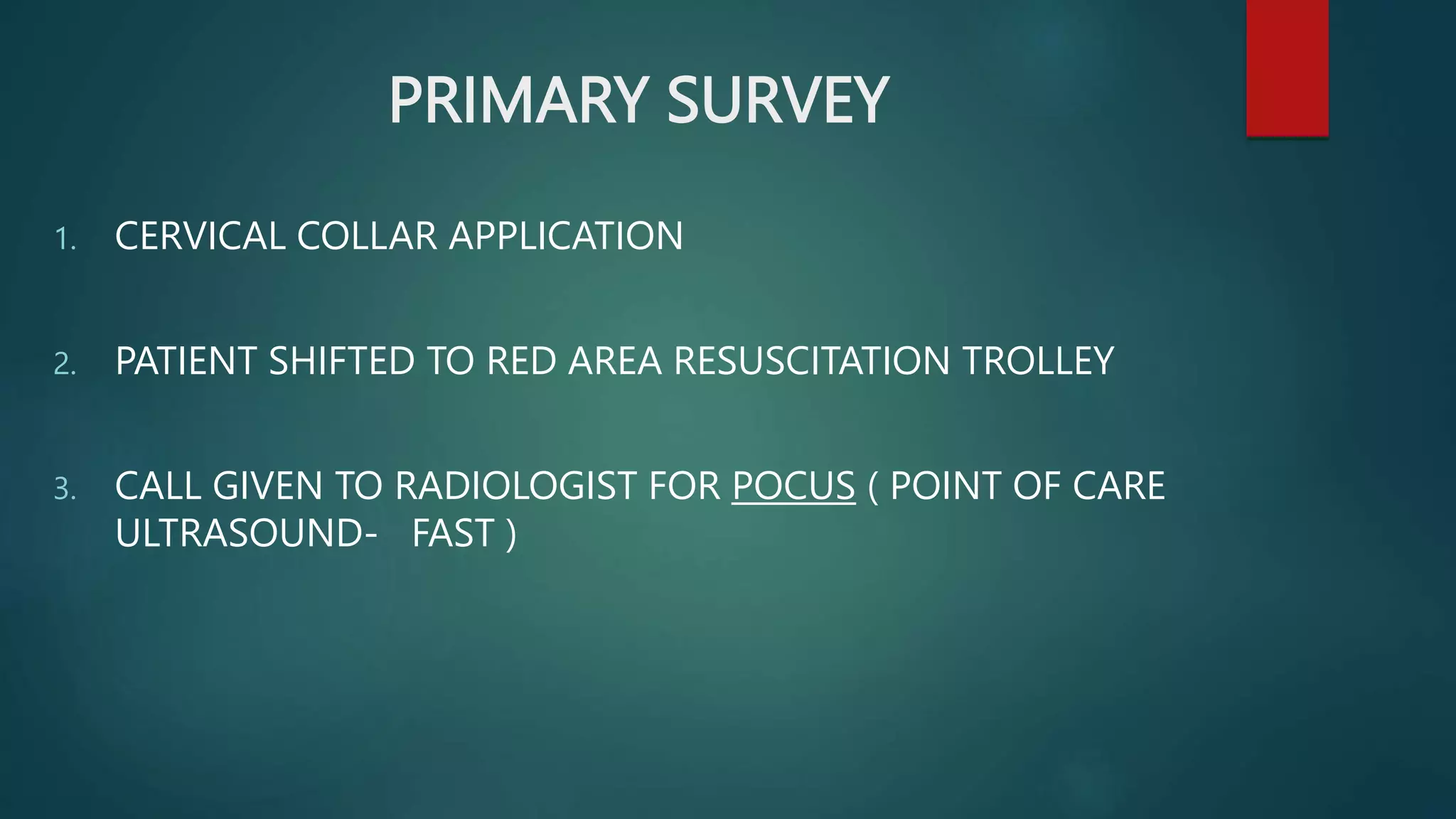 PRIMARY SURVEY

1. CERVICAL COLLAR APPLICATION

2. PATIENT SHIFTED TO RED AREA RESUSCITATION TROLLEY

3. CALL GIVEN TO RADIOLOGIST FOR POCUS ( POINT OF CARE ULTRASOUND- FAST )